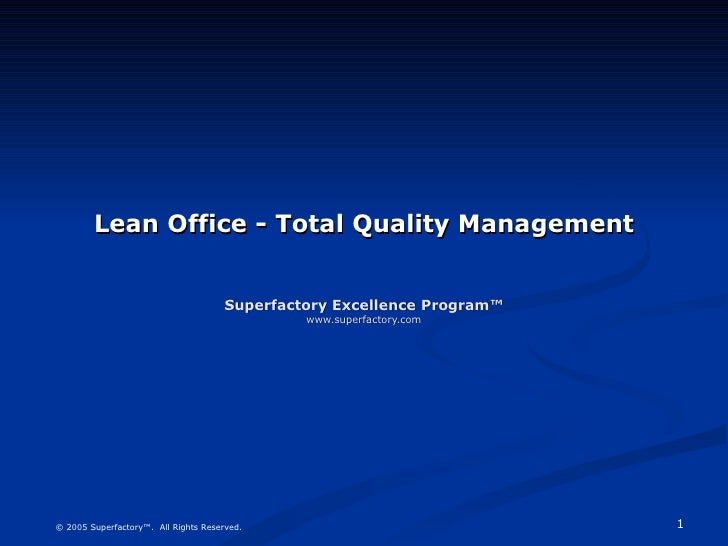 Lean Office - Total Quality Management

Superfactory Excellence Program™
www.superfactory.com

© 2005 Superfactory™. All Rights Reserved.

1